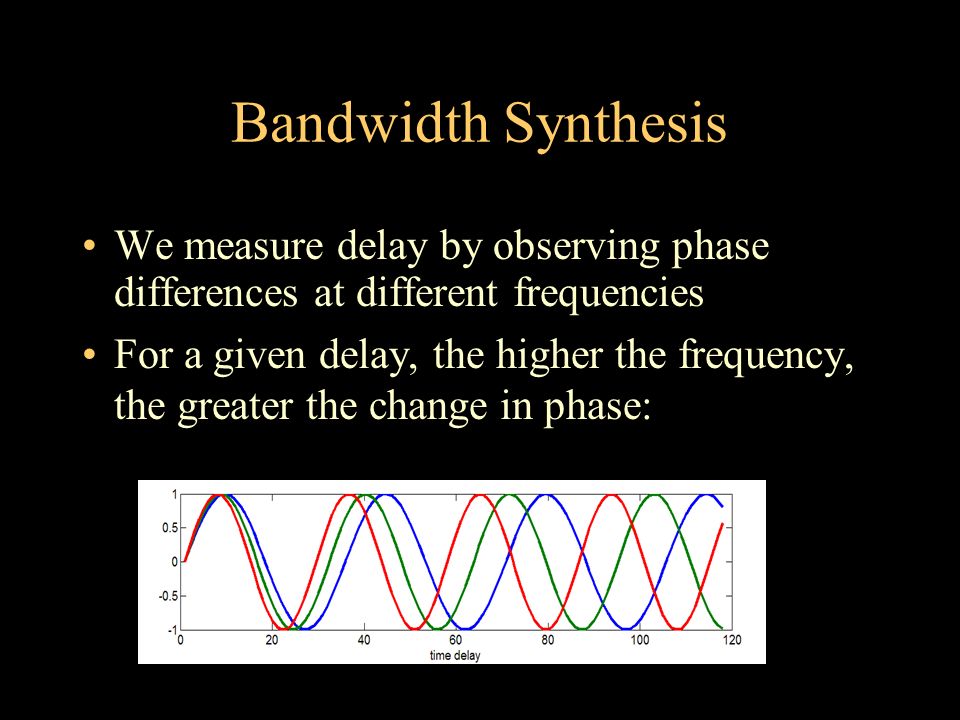 Bandwidth Synthesis

• We measure delay by observing phase differences at different frequencies

• For a given delay, the higher the frequency, the greater the change in phase:

1
0.5
0
-0.5
-1
0 20 40 60 80 100 120
time delay